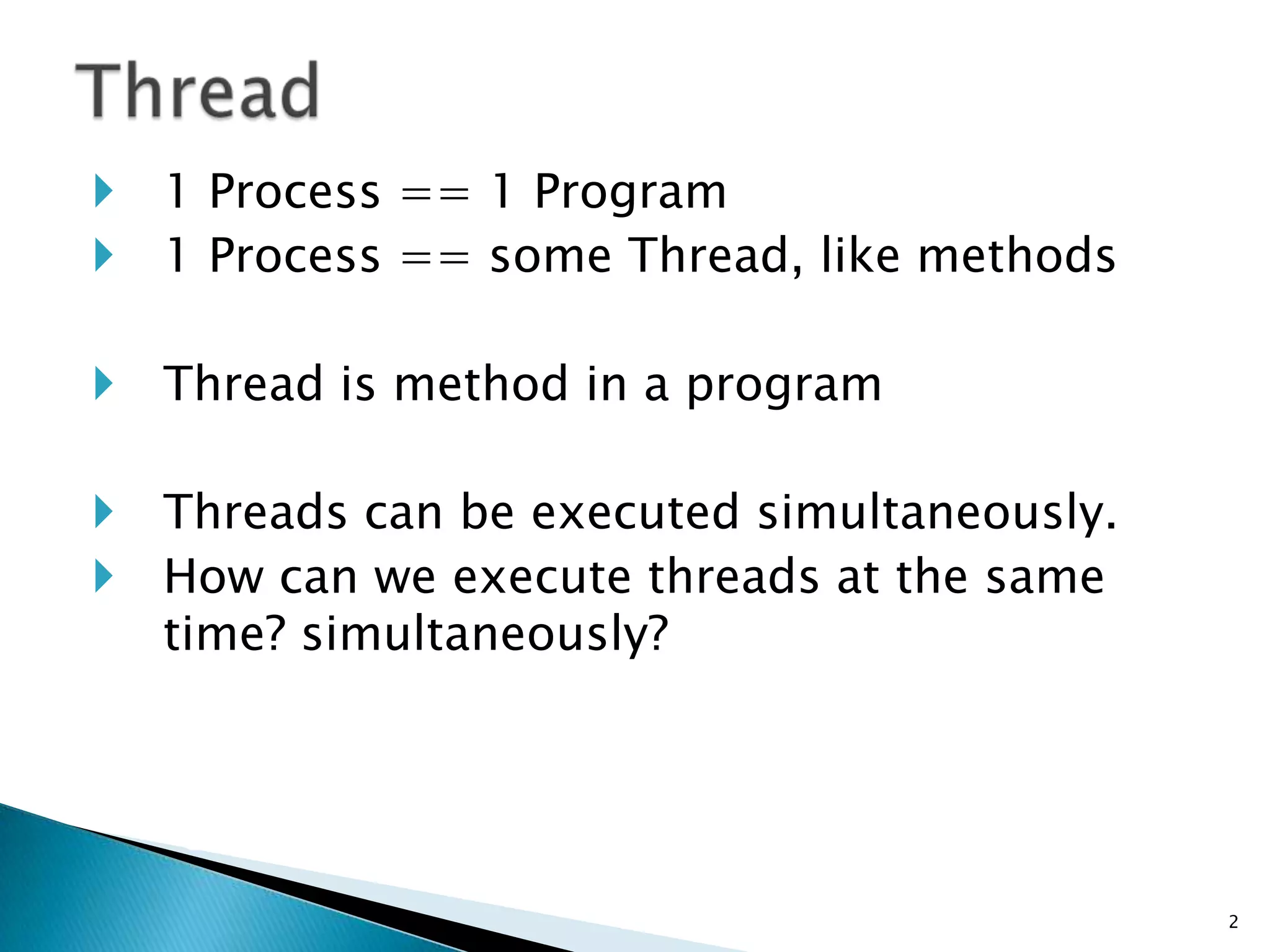 Thread

1 Process == 1 Program
1 Process == some Thread, like methods

Thread is method in a program

Threads can be executed simultaneously.
How can we execute threads at the same time? simultaneously?

2